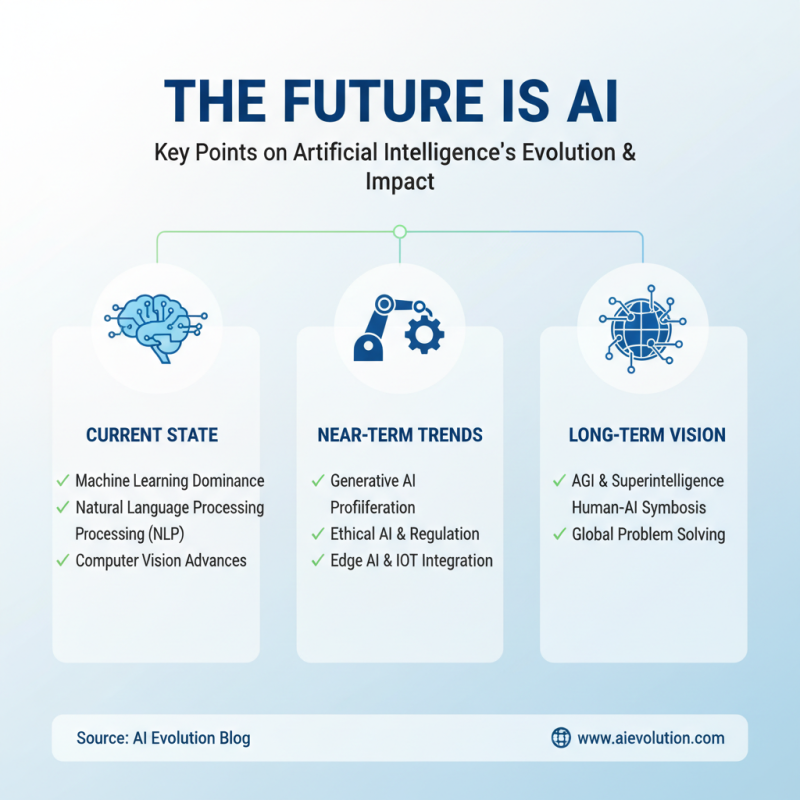 THE FUTURE IS AI

Key Points on Artificial Intelligence's Evolution & Impact

CURRENT STATE

✓ Machine Learning Dominance
✓ Natural Language Processing Processing (NLP)
✓ Computer Vision Advances

NEAR-TERM TRENDS

✓ Generative AI Profilferation
✓ Ethical AI & Regulation
✓ Edge AI & IOT Integration

LONG-TERM VISION

✓ AGI & Superintelligence Human-AI Symbosis
✓ Global Problem Solving

Source: AI Evolution Blog

www.aievolution.com